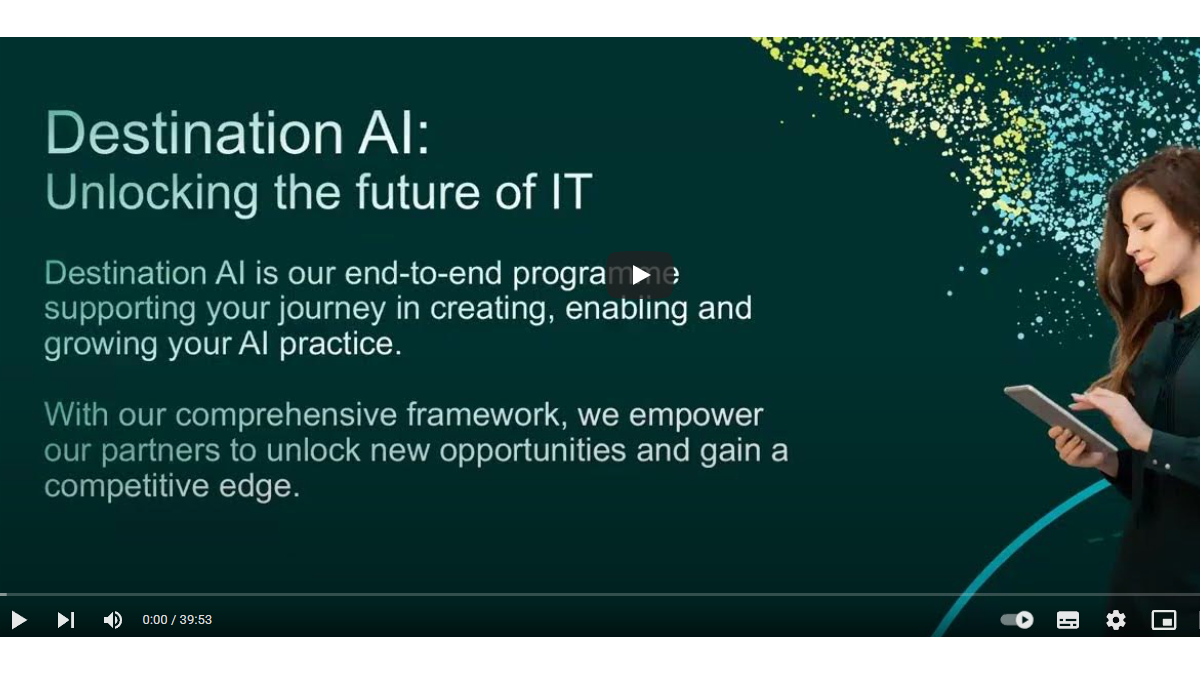 Destination AI:
Unlocking the future of IT

Destination AI is our end-to-end programme supporting your journey in creating, enabling and growing your AI practice.

With our comprehensive framework, we empower our partners to unlock new opportunities and gain a competitive edge.

0:00 / 39:53